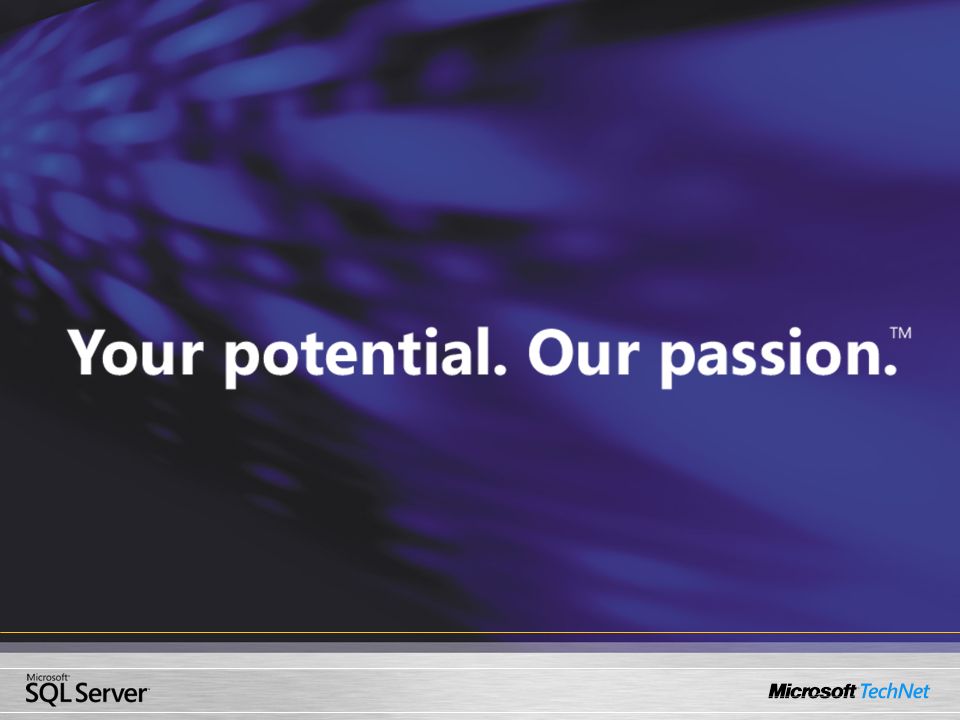 Your potential. Our passion.™

Microsoft SQL Server

Microsoft TechNet